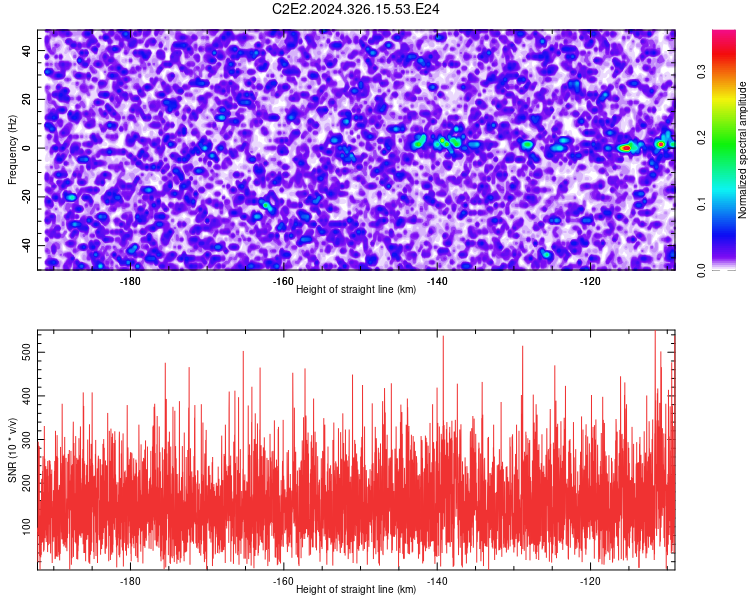 C2E2.2024.326.15.53.E24

Frequency (Hz)
40
20
0
-20
-40

-180
-160
-140
-120
Height of straight line (km)

Normalized spectral amplitude
0.0
0.1
0.2
0.3

SNR (10 * v/v)
500
400
300
200
100

-180
-160
-140
-120
Height of straight line (km)